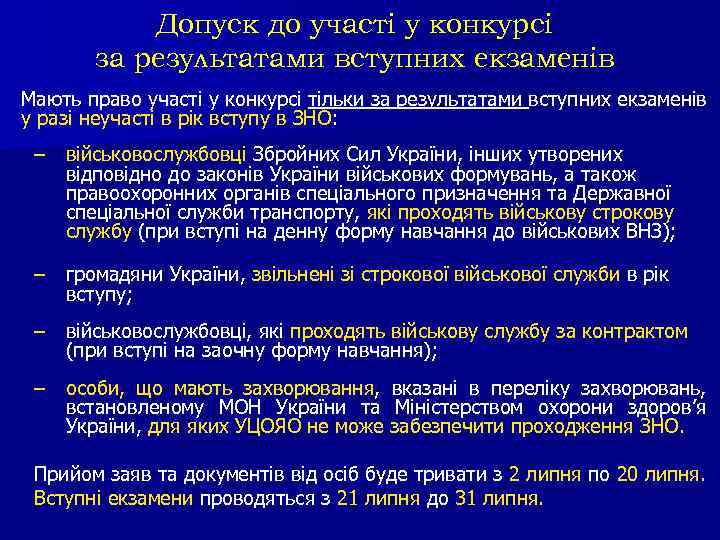 Допуск до участі у конкурсі за результатами вступних екзаменів

Мають право участі у конкурсі тільки за результатами вступних екзаменів у разі неучасті в рік вступу в ЗНО:

– військовослужбовці Збройних Сил України, інших утворених відповідно до законів України військових формувань, а також правоохоронних органів спеціального призначення та Державної спеціальної служби транспорту, які проходять військову строкову службу (при вступі на денну форму навчання до військових ВНЗ);

– громадяни України, звільнені зі строкової військової служби в рік вступу;

– військовослужбовці, які проходять військову службу за контрактом (при вступі на заочну форму навчання);

– особи, що мають захворювання, вказані в переліку захворювань, встановленому МОН України та Міністерством охорони здоров'я України, для яких УЦОЯО не може забезпечити проходження ЗНО.

Прийом заяв та документів від осіб буде тривати з 2 липня по 20 липня.
Вступні екзамени проводяться з 21 липня до 31 липня.